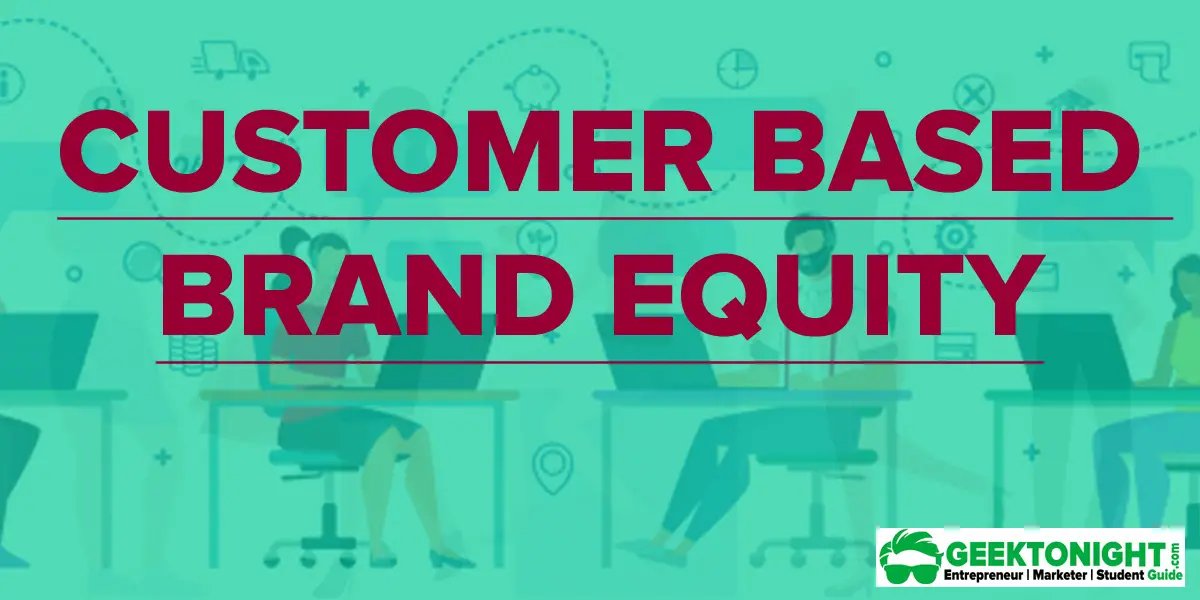 CUSTOMER BASED
BRAND EQUITY

GEEKTONIGHT.com
Entrepreneur | Marketer | Student Guide